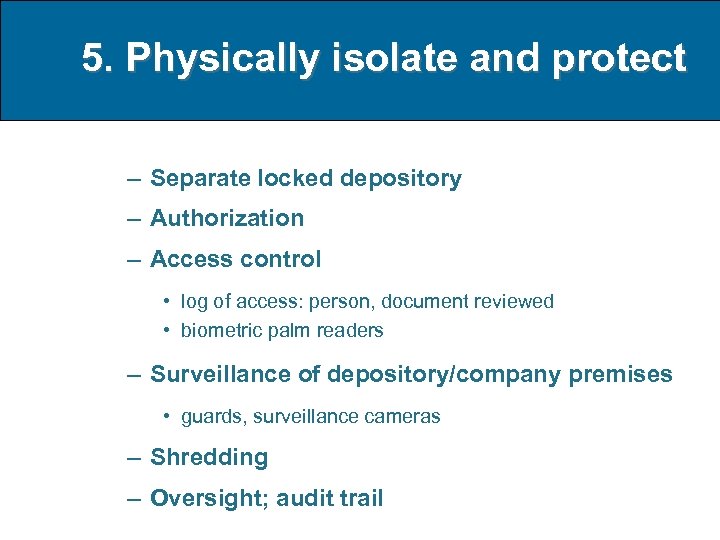 5. Physically isolate and protect

– Separate locked depository
– Authorization
– Access control
  • log of access: person, document reviewed
  • biometric palm readers
– Surveillance of depository/company premises
  • guards, surveillance cameras
– Shredding
– Oversight; audit trail